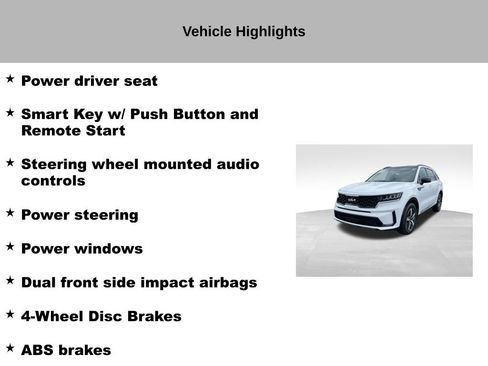 Vehicle Highlights

★ Power driver seat

★ Smart Key w/ Push Button and Remote Start

★ Steering wheel mounted audio controls

★ Power steering

★ Power windows

★ Dual front side impact airbags

★ 4-Wheel Disc Brakes

★ ABS brakes